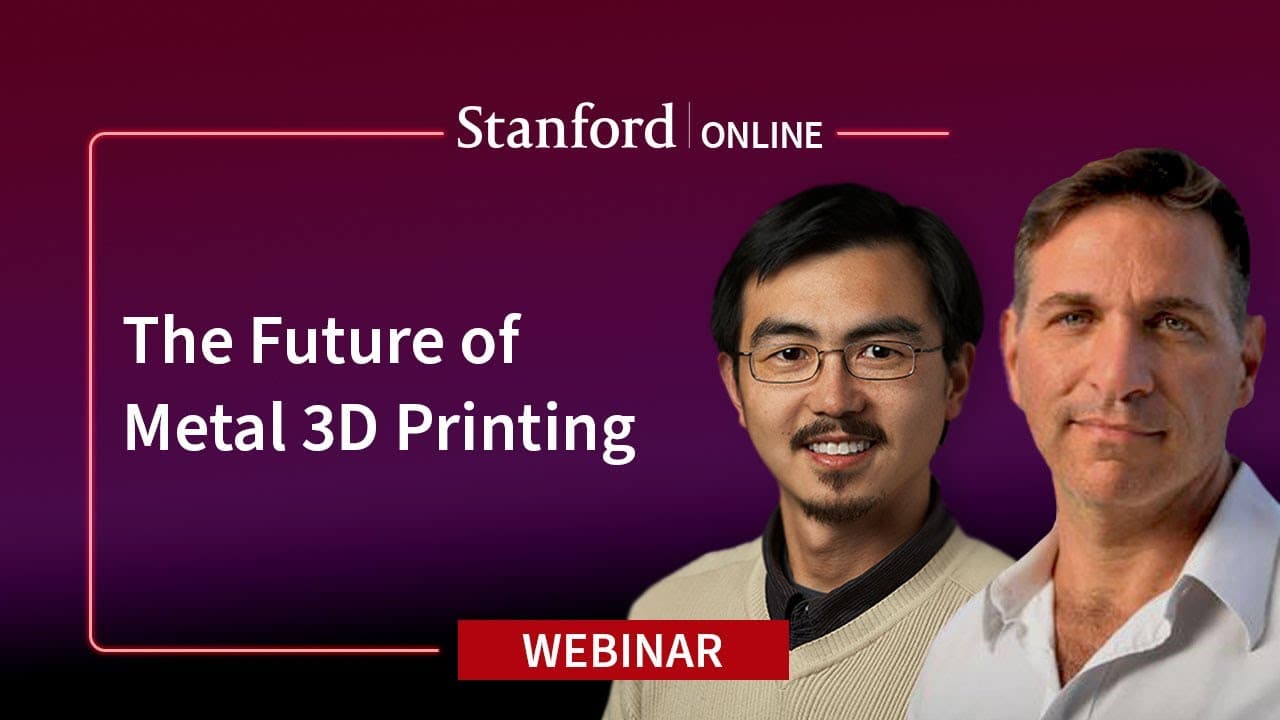 Stanford | ONLINE

The Future of Metal 3D Printing

WEBINAR